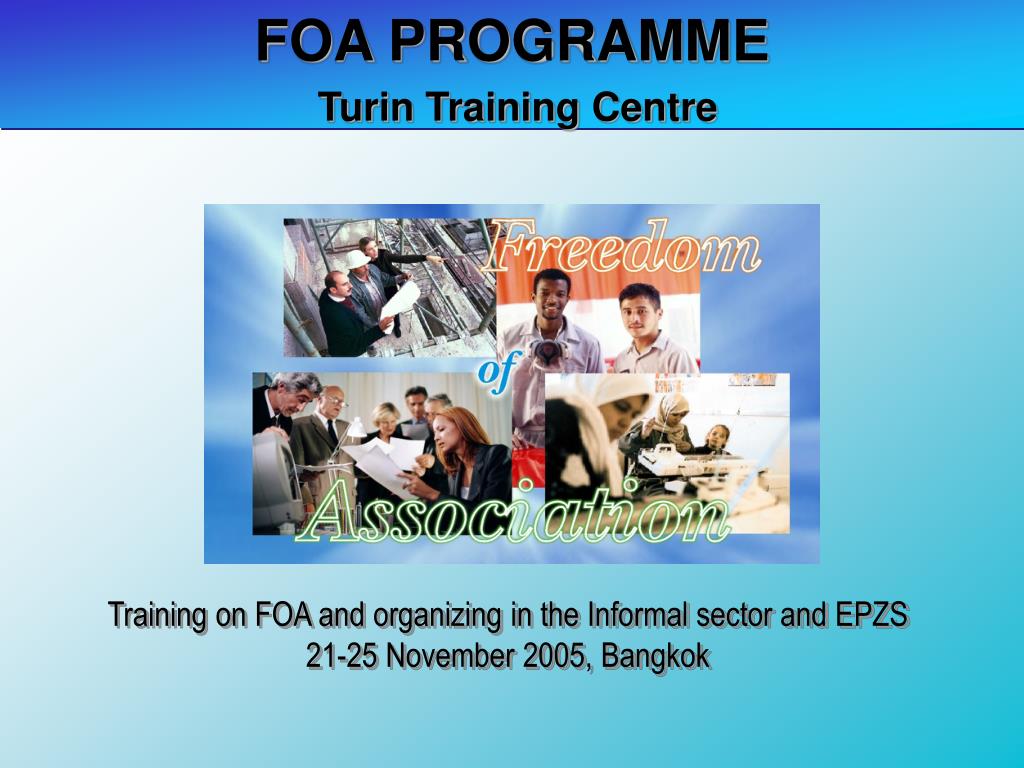 FOA PROGRAMME

Turin Training Centre

Freedom

of

Association

Training on FOA and organizing in the Informal sector and EPZS
21-25 November 2005, Bangkok